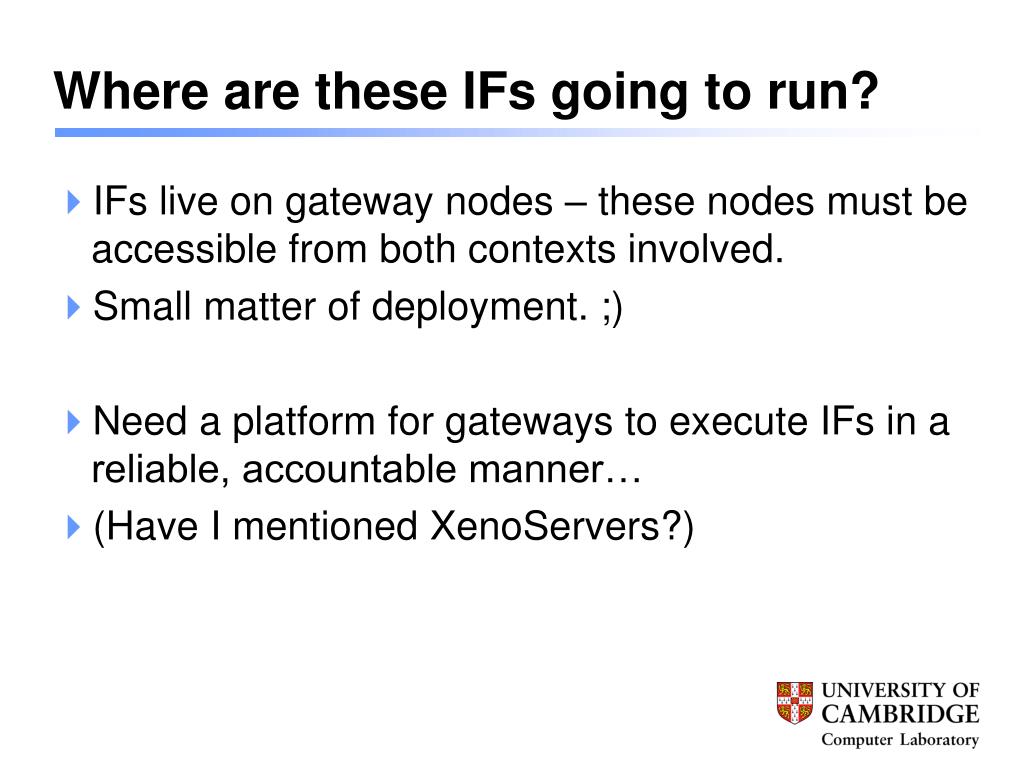 Where are these IFs going to run?

IFs live on gateway nodes – these nodes must be accessible from both contexts involved.

Small matter of deployment. ;)

Need a platform for gateways to execute IFs in a reliable, accountable manner…

(Have I mentioned XenoServers?)

UNIVERSITY OF CAMBRIDGE
Computer Laboratory